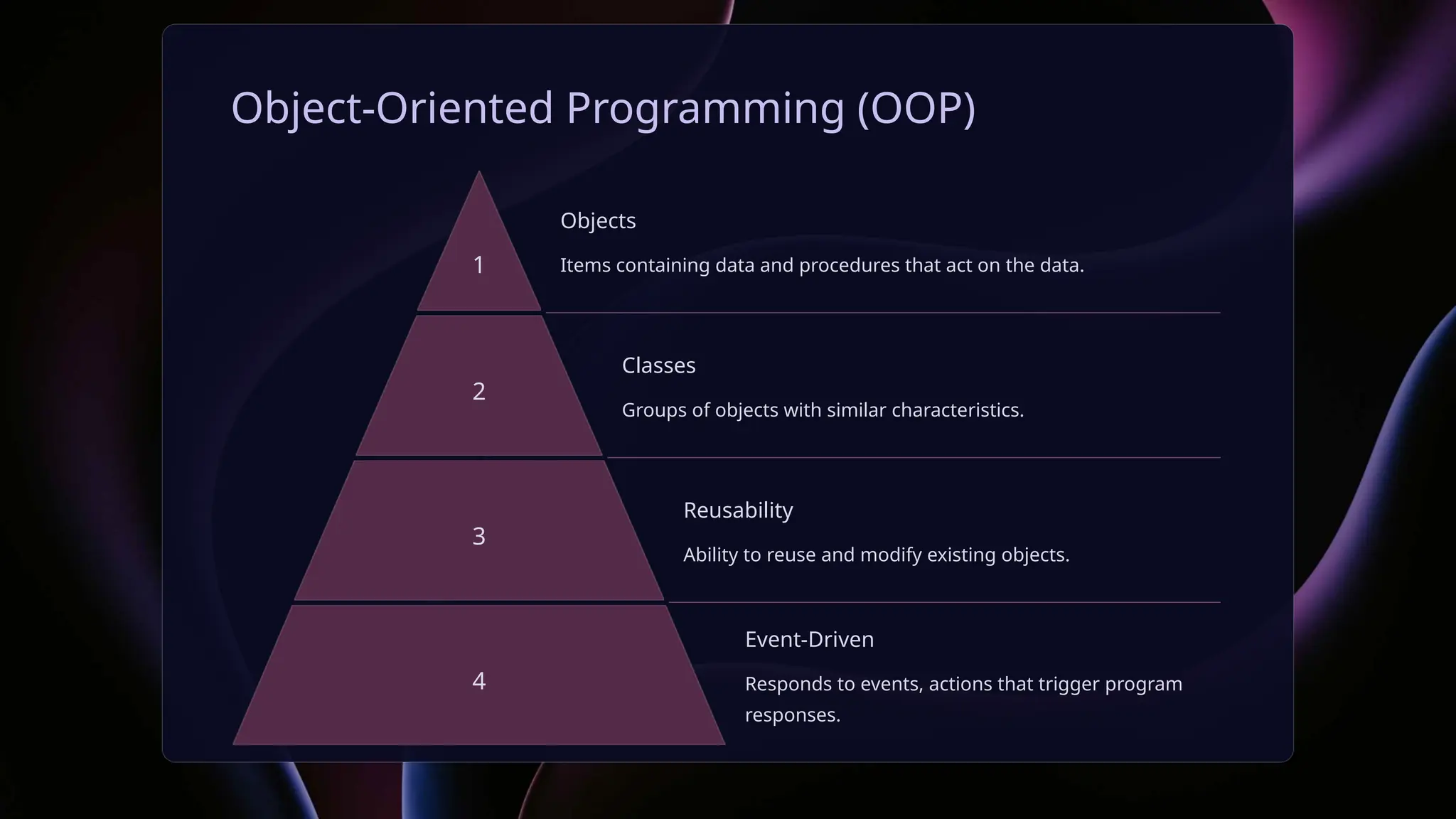 Object-Oriented Programming (OOP)

1

Objects

Items containing data and procedures that act on the data.

2

Classes

Groups of objects with similar characteristics.

3

Reusability

Ability to reuse and modify existing objects.

4

Event-Driven

Responds to events, actions that trigger program responses.